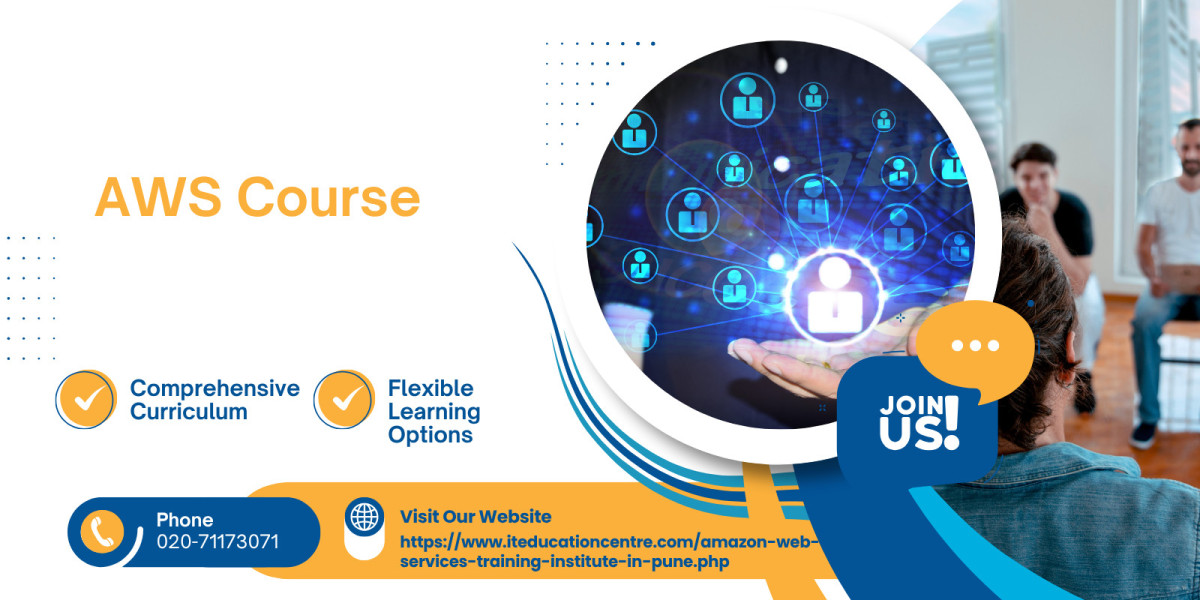 AWS Course

Comprehensive Curriculum

Flexible Learning Options

JOIN US!

Phone
020-71173071

Visit Our Website
https://www.iteducationcentre.com/amazon-web-services-training-institute-in-pune.php